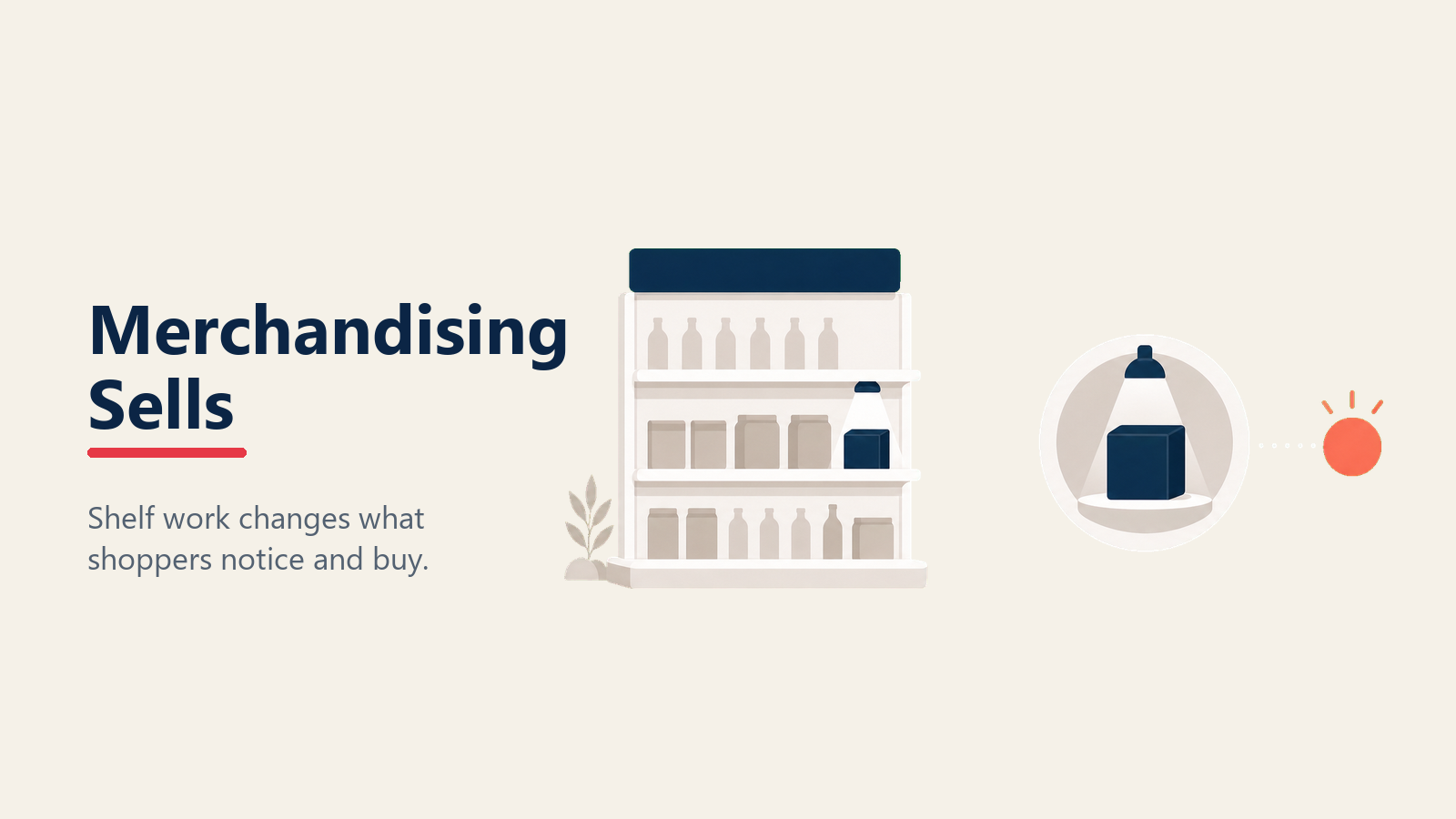 Merchandising Sells

Shelf work changes what shoppers notice and buy.